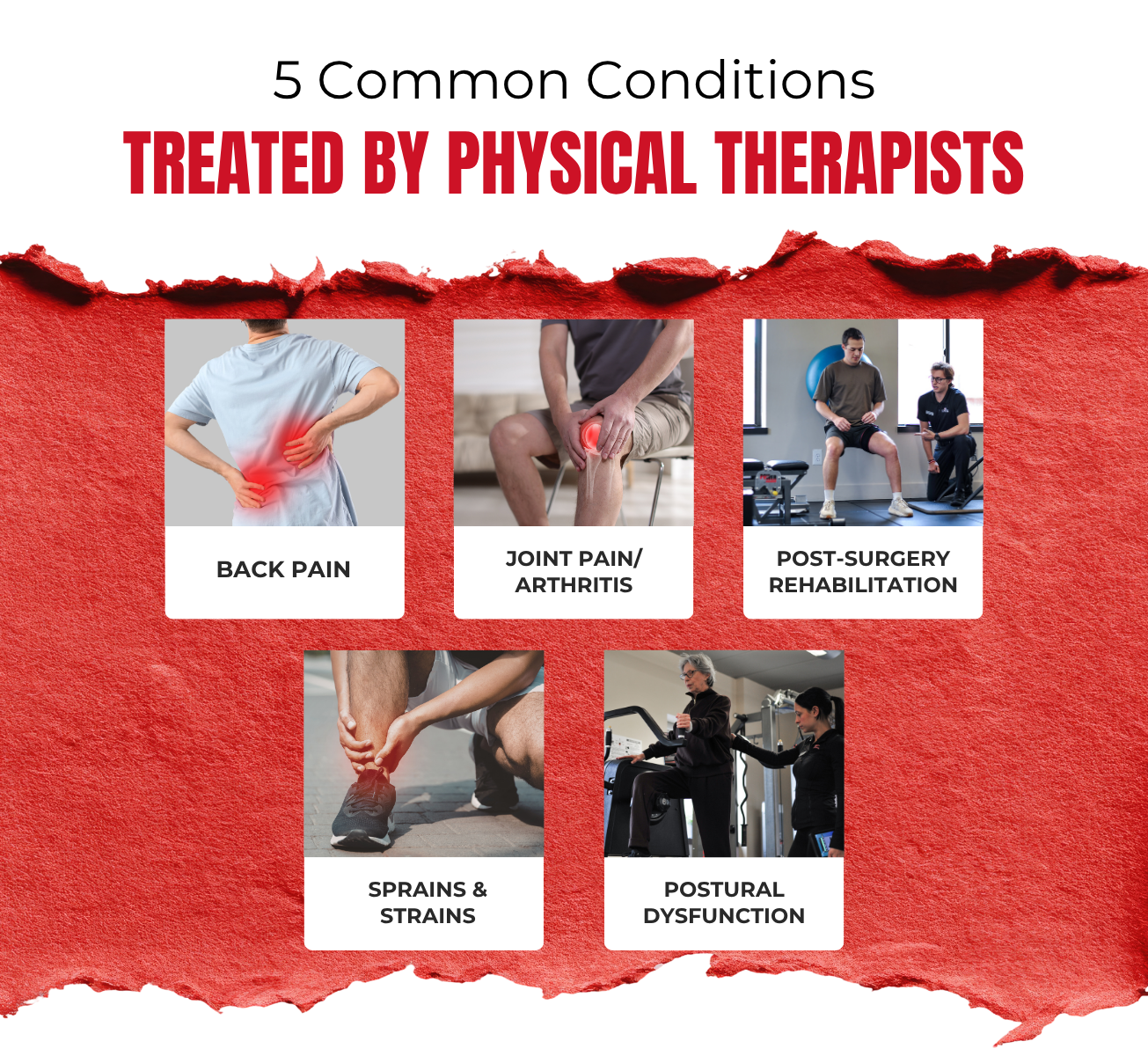 5 Common Conditions
TREATED BY PHYSICAL THERAPISTS

BACK PAIN

JOINT PAIN/ ARTHRITIS

POST-SURGERY REHABILITATION

SPRAINS & STRAINS

POSTURAL DYSFUNCTION